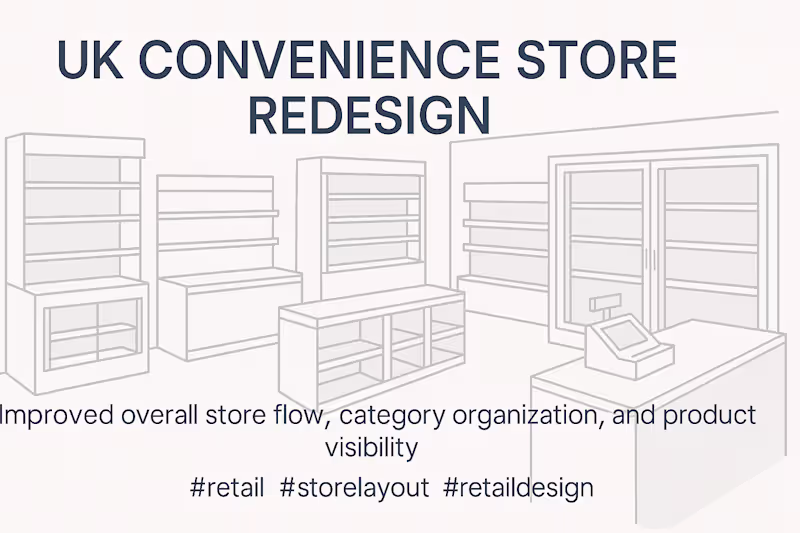 UK CONVENIENCE STORE REDESIGN

Improved overall store flow, category organization, and product visibility

#retail #storelayout #retaildesign